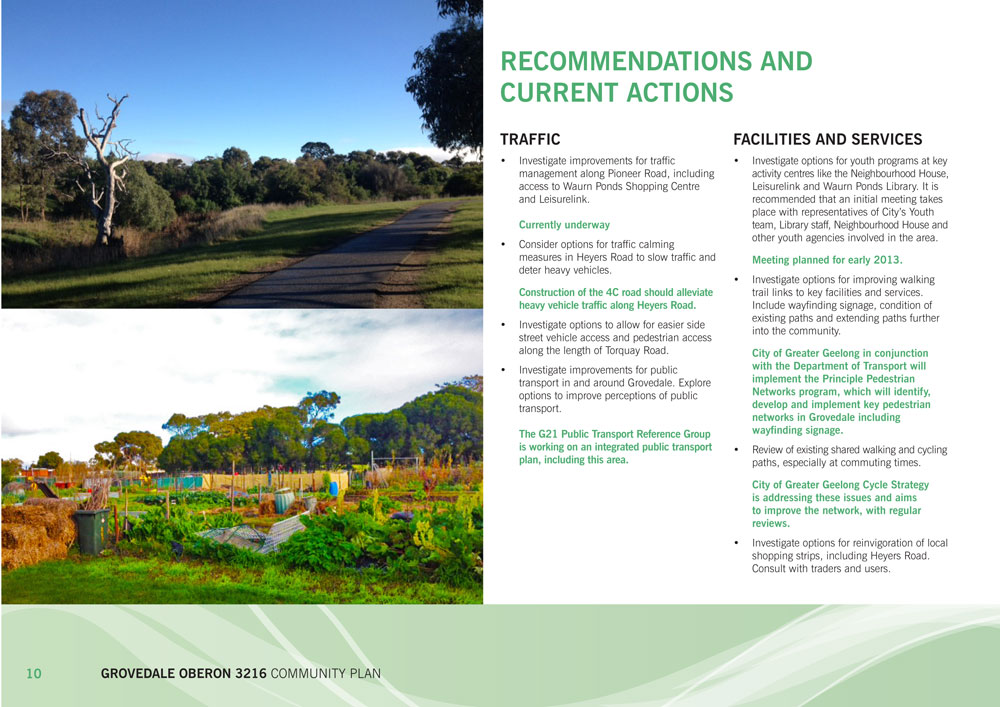 RECOMMENDATIONS AND CURRENT ACTIONS

TRAFFIC

• Investigate improvements for traffic management along Pioneer Road, including access to Waurn Ponds Shopping Centre and Leisurelink.

Currently underway

• Consider options for traffic calming measures in Heyers Road to slow traffic and deter heavy vehicles.

Construction of the 4C road should alleviate heavy vehicle traffic along Heyers Road.

• Investigate options to allow for easier side street vehicle access and pedestrian access along the length of Torquay Road.

• Investigate improvements for public transport in and around Grovedale. Explore options to improve perceptions of public transport.

The G21 Public Transport Reference Group is working on an integrated public transport plan, including this area.

FACILITIES AND SERVICES

• Investigate options for youth programs at key activity centres like the Neighbourhood House, Leisurelink and Waurn Ponds Library. It is recommended that an initial meeting takes place with representatives of City's Youth team, Library staff, Neighbourhood House and other youth agencies involved in the area.

Meeting planned for early 2013.

• Investigate options for improving walking trail links to key facilities and services. Include wayfinding signage, condition of existing paths and extending paths further into the community.

City of Greater Geelong in conjunction with the Department of Transport will implement the Principle Pedestrian Networks program, which will identify, develop and implement key pedestrian networks in Grovedale including wayfinding signage.

• Review of existing shared walking and cycling paths, especially at commuting times.

City of Greater Geelong Cycle Strategy is addressing these issues and aims to improve the network, with regular reviews.

• Investigate options for reinvigoration of local shopping strips, including Heyers Road. Consult with traders and users.

10 GROVEDALE OBERON 3216 COMMUNITY PLAN